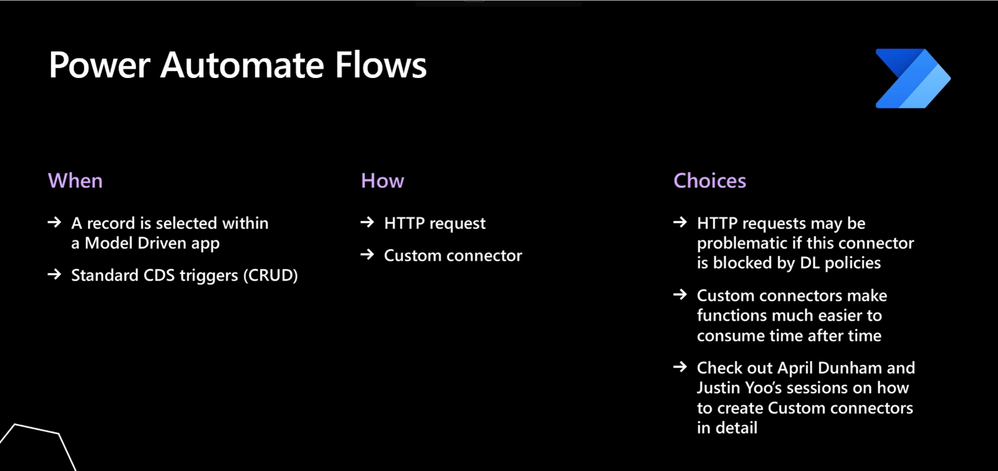 Power Automate Flows

When

→ A record is selected within a Model Driven app

→ Standard CDS triggers (CRUD)

How

→ HTTP request

→ Custom connector

Choices

→ HTTP requests may be problematic if this connector is blocked by DL policies

→ Custom connectors make functions much easier to consume time after time

→ Check out April Dunham and Justin Yoo's sessions on how to create Custom connectors in detail